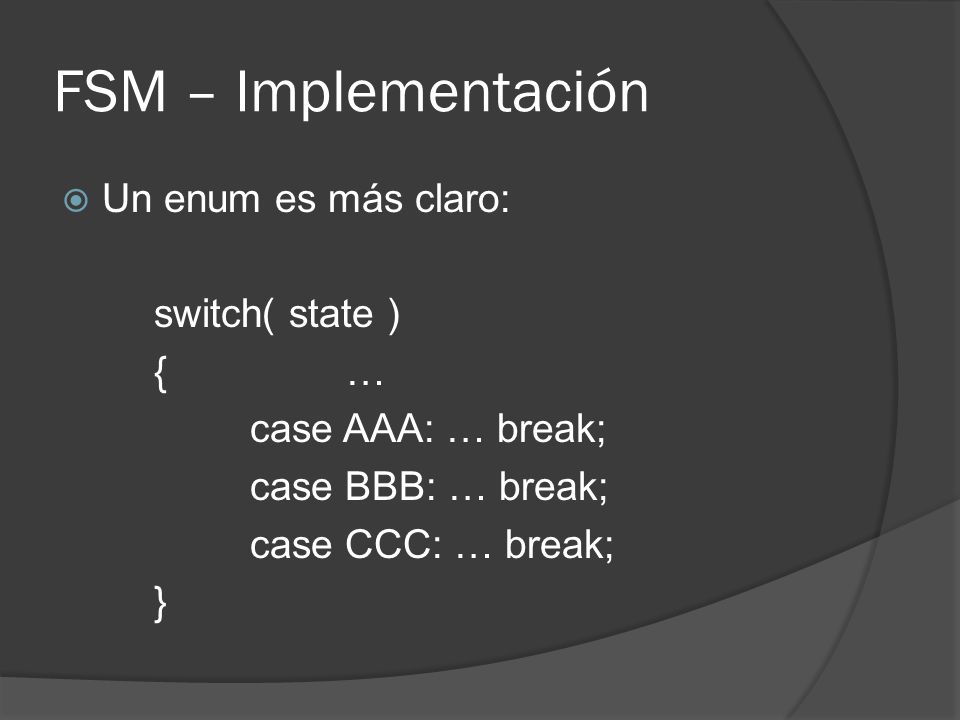 FSM – Implementación

Un enum es más claro:

switch( state )
{ …
case AAA: … break;
case BBB: … break;
case CCC: … break;
}